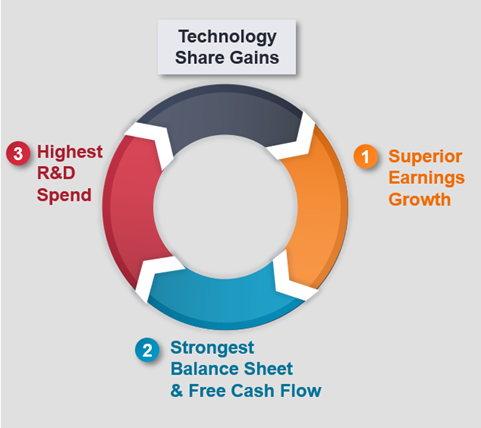 Technology Share Gains

1 Superior Earnings Growth

2 Strongest Balance Sheet & Free Cash Flow

3 Highest R&D Spend